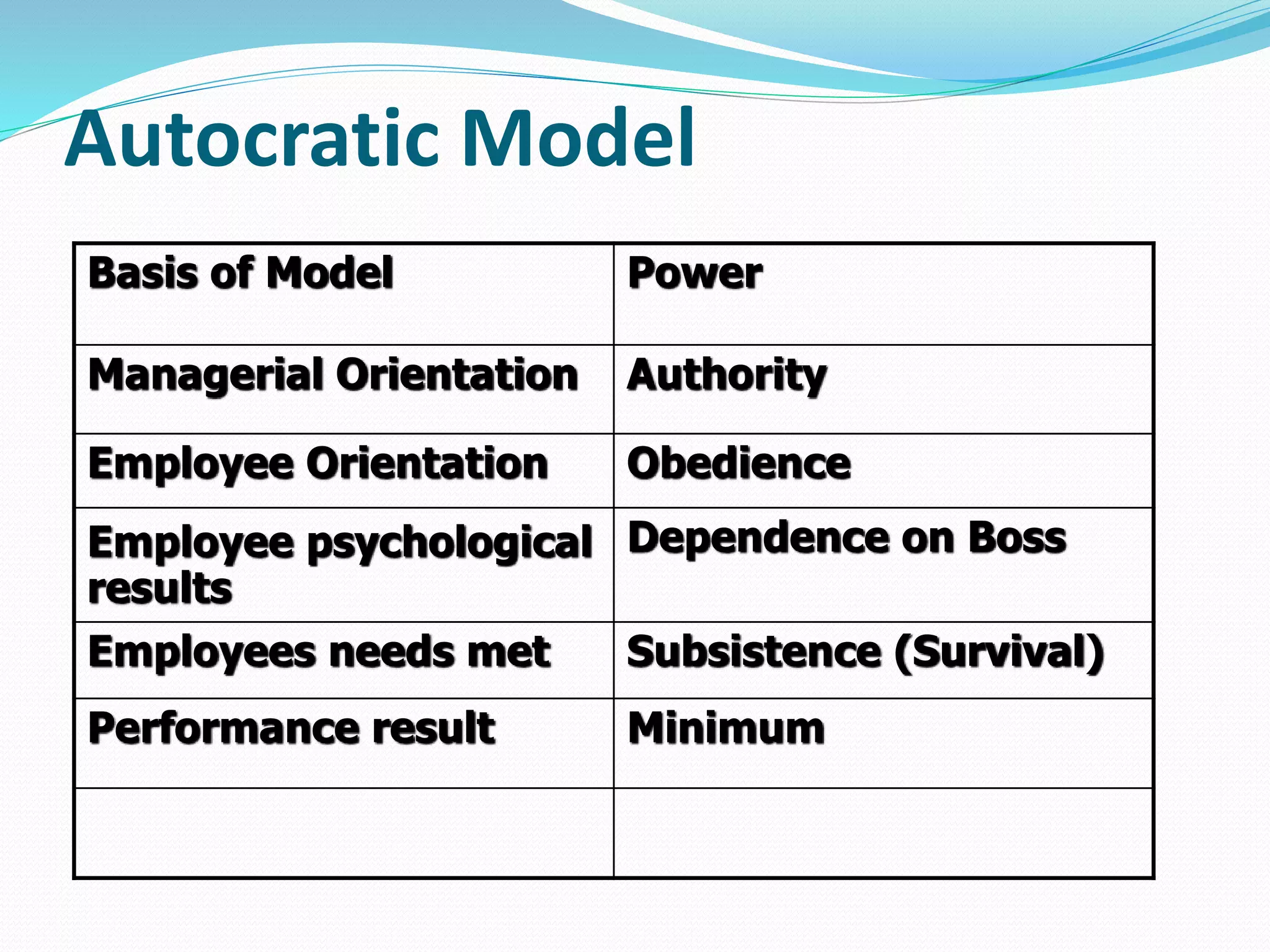 Autocratic Model

| Basis of Model | Power |
|---|---|
| Managerial Orientation | Authority |
| Employee Orientation | Obedience |
| Employee psychological results | Dependence on Boss |
| Employees needs met | Subsistence (Survival) |
| Performance result | Minimum |
| | |